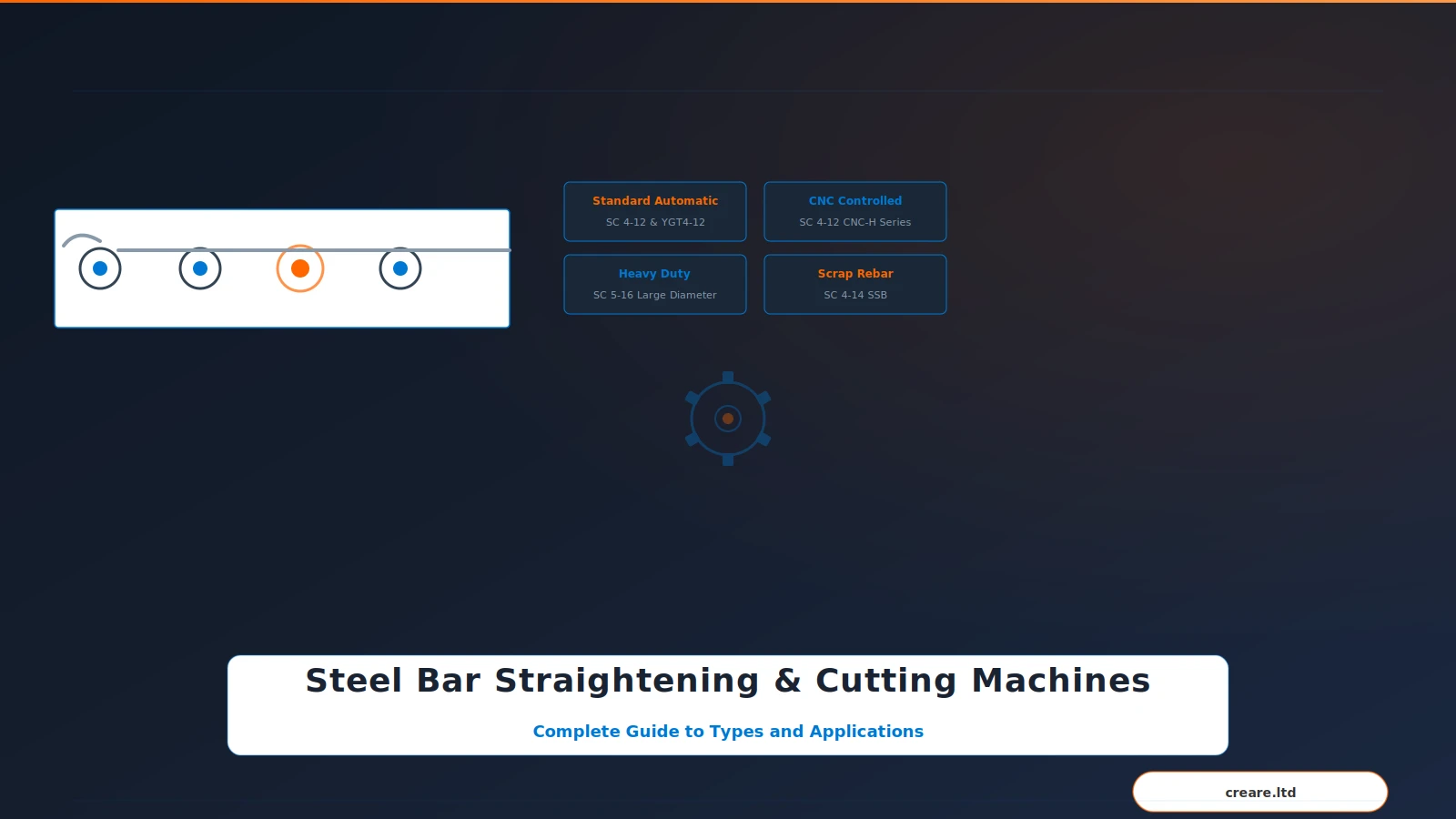 Standard Automatic
SC 4-12 & YGT4-12

CNC Controlled
SC 4-12 CNC-H Series

Heavy Duty
SC 5-16 Large Diameter

Scrap Rebar
SC 4-14 SSB

Steel Bar Straightening & Cutting Machines

Complete Guide to Types and Applications

creare.ltd